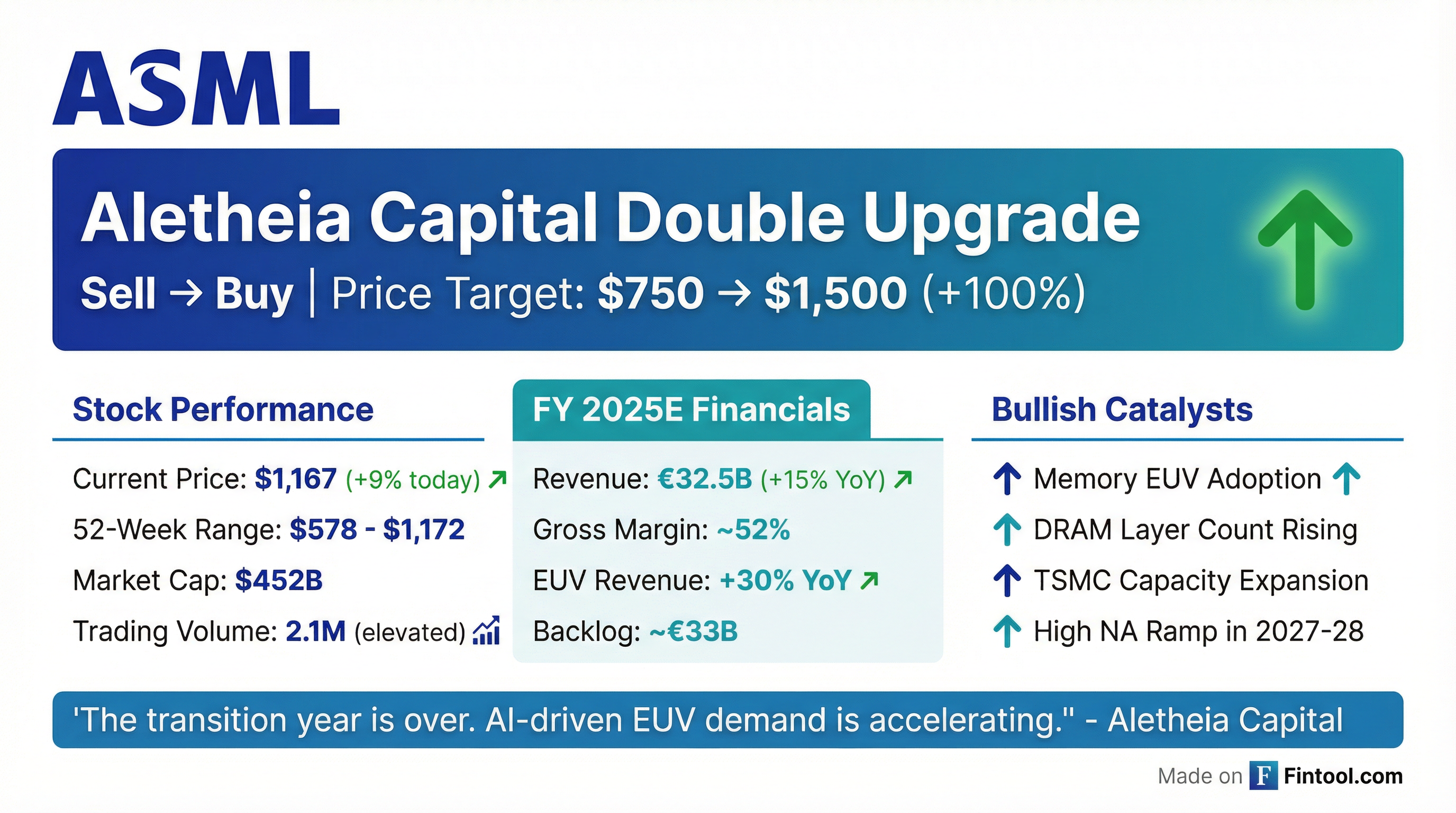 ASML

Aletheia Capital Double Upgrade

Sell → Buy | Price Target: \$750 → \$1,500 (+100%)

Stock Performance

Current Price: \$1,167 (+9% today) ↗

52-Week Range: \$578 - \$1,172

Market Cap: \$452B

Trading Volume: 2.1M (elevated)

FY 2025E Financials

Revenue: €32.5B (+15% YoY) ↗

Gross Margin: ~52%

EUV Revenue: +30% YoY ↗

Backlog: ~€33B

Bullish Catalysts

↑ Memory EUV Adoption ↑

↑ DRAM Layer Count Rising

↑ TSMC Capacity Expansion

↑ High NA Ramp in 2027-28

'The transition year is over. AI-driven EUV demand is accelerating." - Aletheia Capital

Made on F Fintool.com